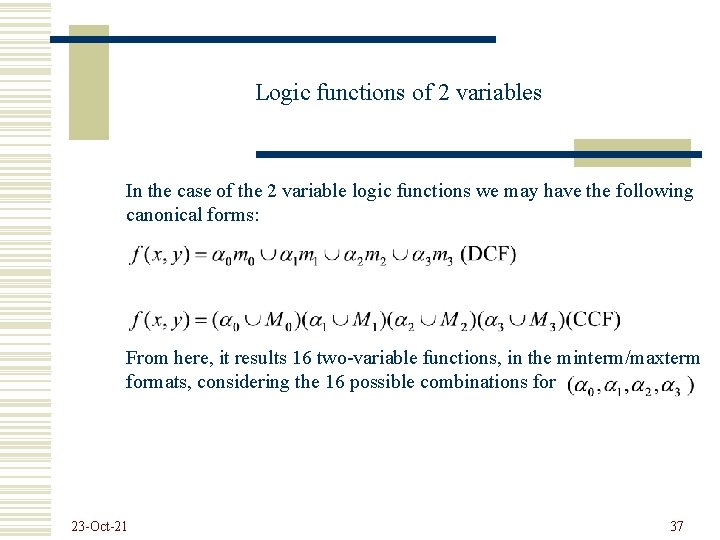 Logic functions of 2 variables

In the case of the 2 variable logic functions we may have the following canonical forms:

$f(x, y) = \alpha_0 m_0 \cup \alpha_1 m_1 \cup \alpha_2 m_2 \cup \alpha_3 m_3$ (DCF)

$f(x, y) = (\alpha_0 \cup M_0)(\alpha_1 \cup M_1)(\alpha_2 \cup M_2)(\alpha_3 \cup M_3)$(CCF)

From here, it results 16 two-variable functions, in the minterm/maxterm formats, considering the 16 possible combinations for $(\alpha_0, \alpha_1, \alpha_2, \alpha_3)$

23-Oct-21

37